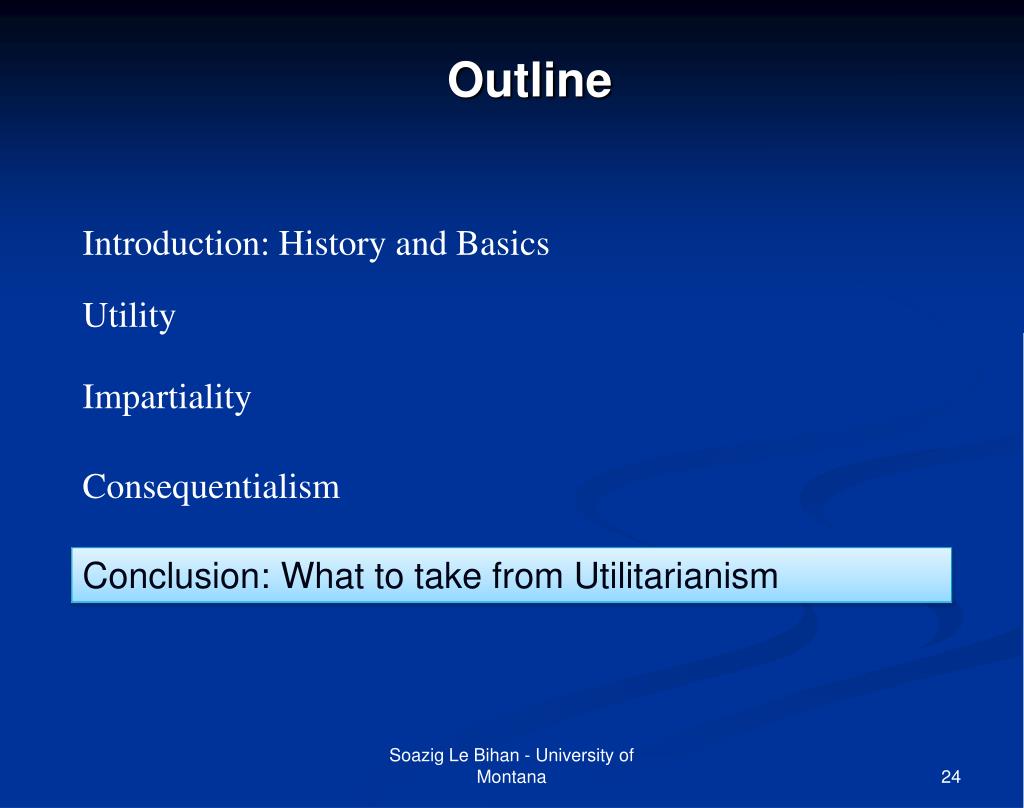 Outline

Introduction: History and Basics

Utility

Impartiality

Consequentialism

Conclusion: What to take from Utilitarianism

Soazig Le Bihan - University of Montana

24